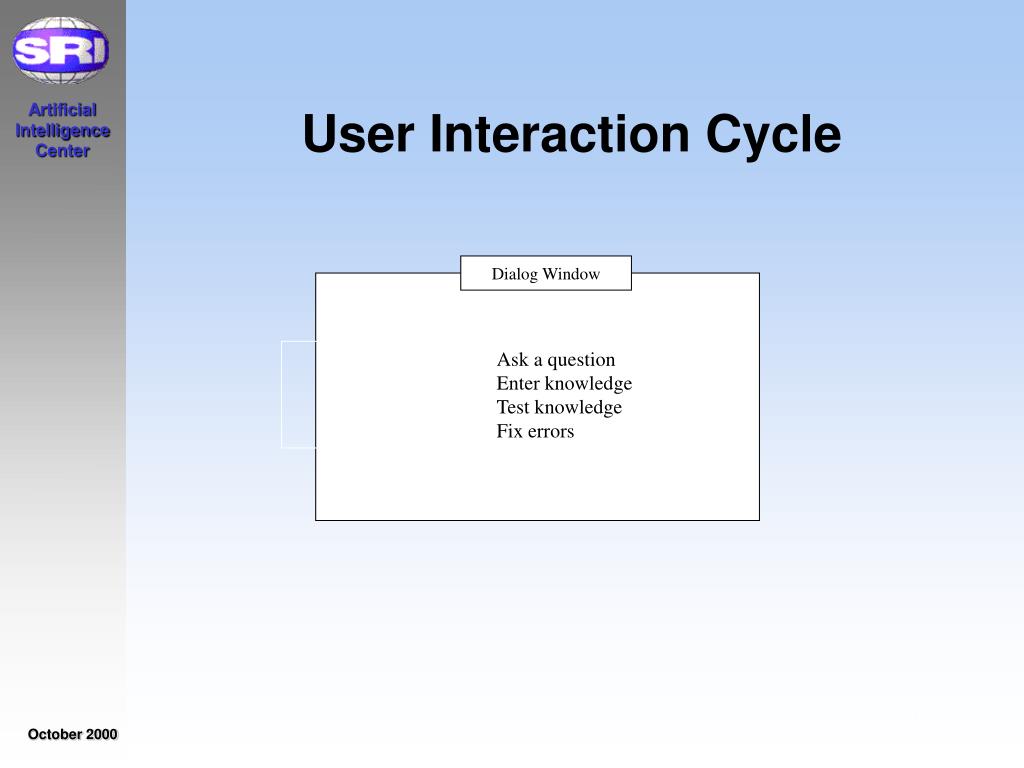 SRI

Artificial Intelligence Center

User Interaction Cycle

Dialog Window

Ask a question
Enter knowledge
Test knowledge
Fix errors

October 2000